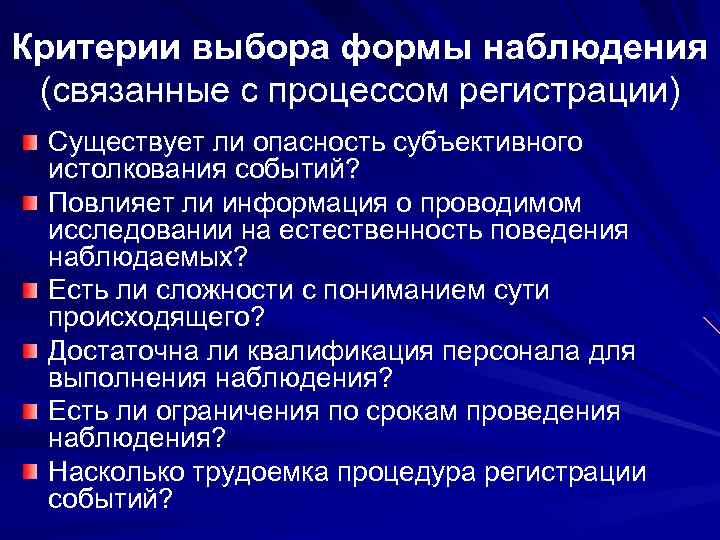 Критерии выбора формы наблюдения (связанные с процессом регистрации)

Существует ли опасность субъективного истолкования событий?

Повлияет ли информация о проводимом исследовании на естественность поведения наблюдаемых?

Есть ли сложности с пониманием сути происходящего?

Достаточна ли квалификация персонала для выполнения наблюдения?

Есть ли ограничения по срокам проведения наблюдения?

Насколько трудоемка процедура регистрации событий?